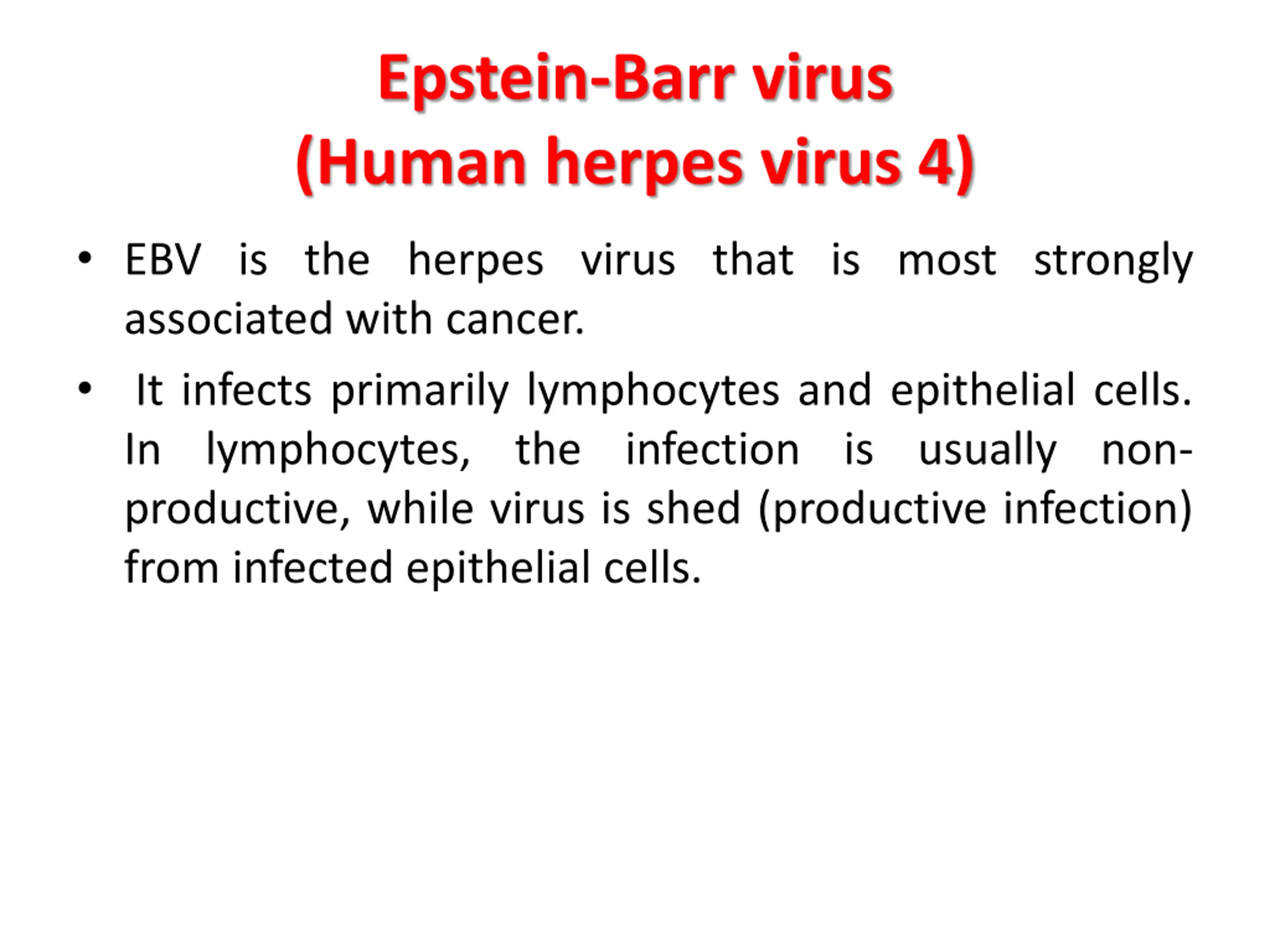 Epstein-Barr virus
(Human herpes virus 4)

• EBV is the herpes virus that is most strongly associated with cancer.

• It infects primarily lymphocytes and epithelial cells. In lymphocytes, the infection is usually non-productive, while virus is shed (productive infection) from infected epithelial cells.